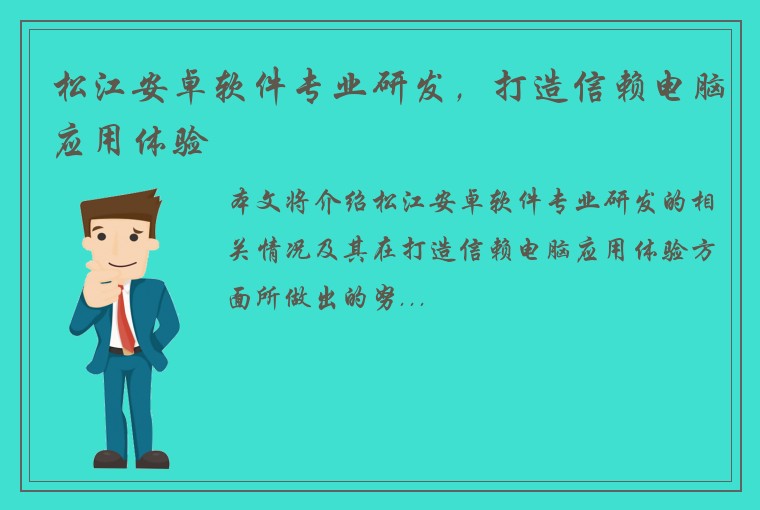 松江安卓软件专业研发，打造信赖电脑应用体验

本文将介绍松江安卓软件专业研发的相关情况及其在打造信赖电脑应用体验方面所做出的努...